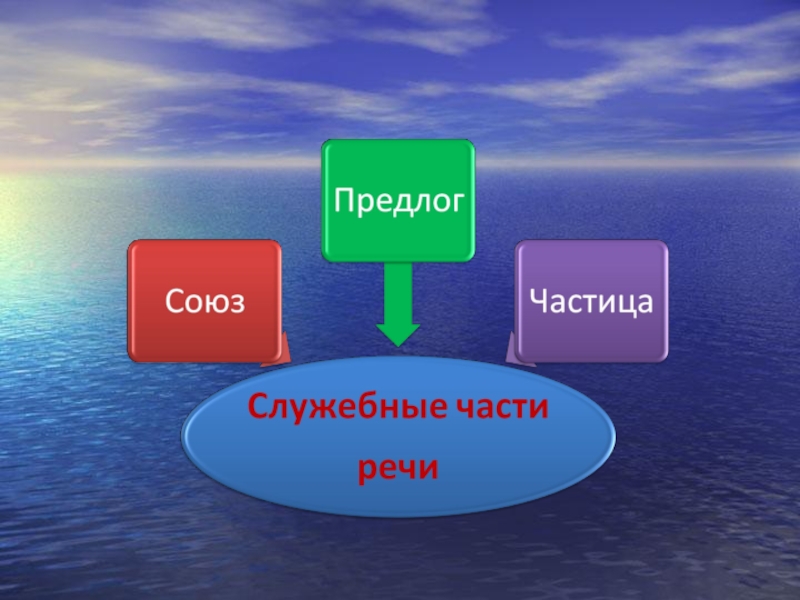 Предлог

Союз

Частица

Служебные части речи